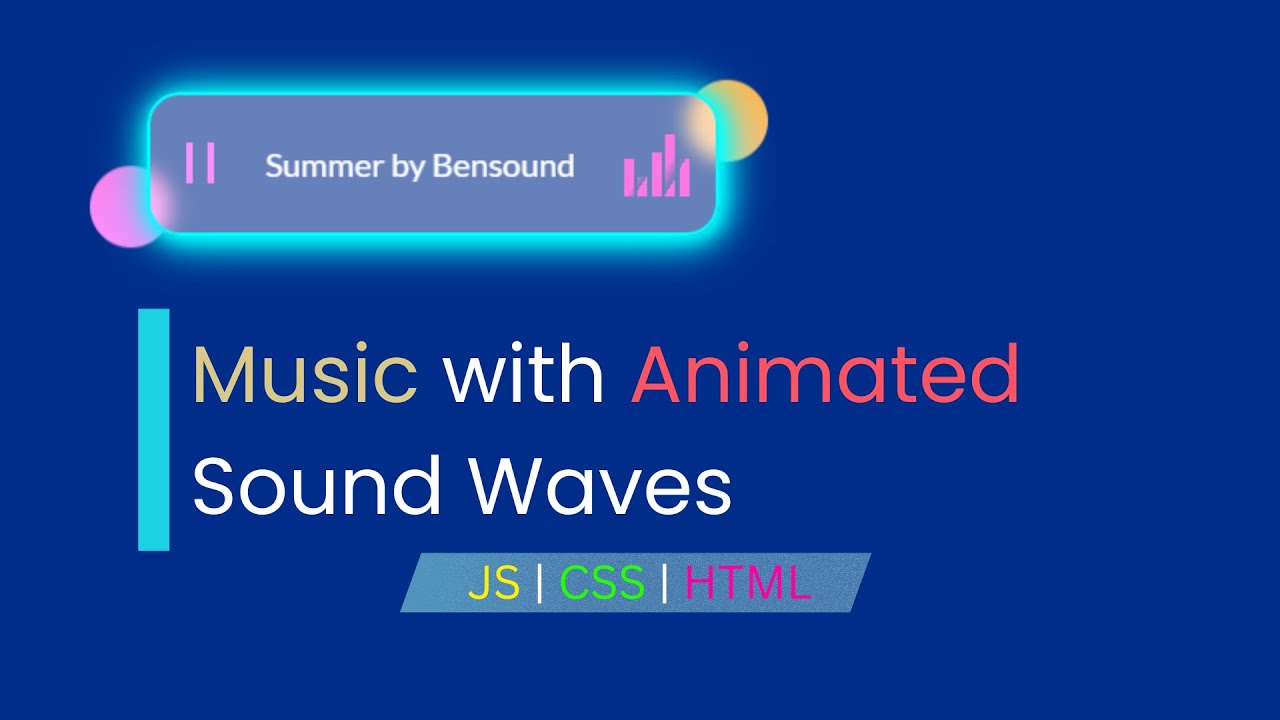 Summer by Bensound

Music with Animated Sound Waves

JS | CSS | HTML